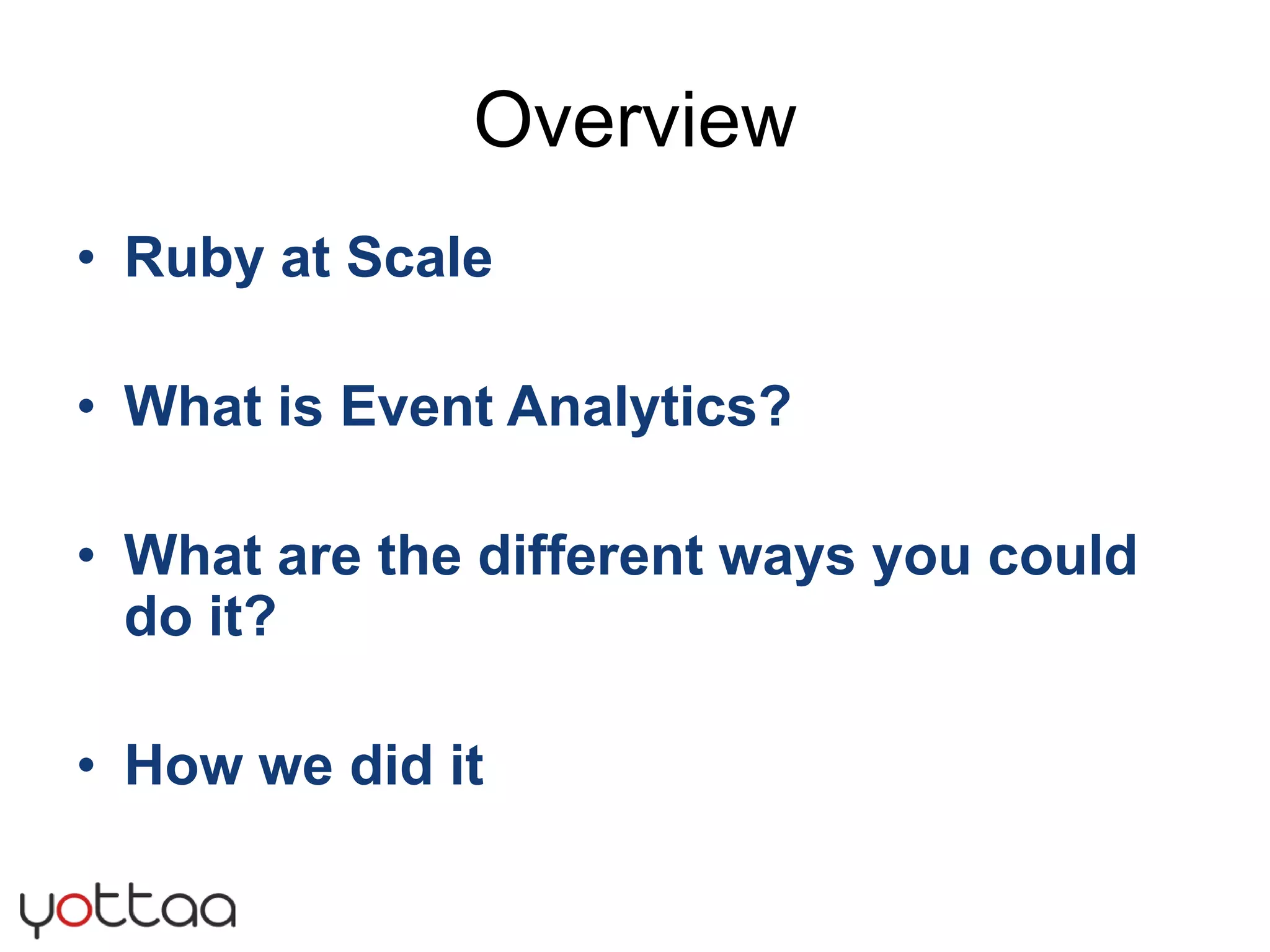 Overview

• Ruby at Scale

• What is Event Analytics?

• What are the different ways you could do it?

• How we did it

yottaa